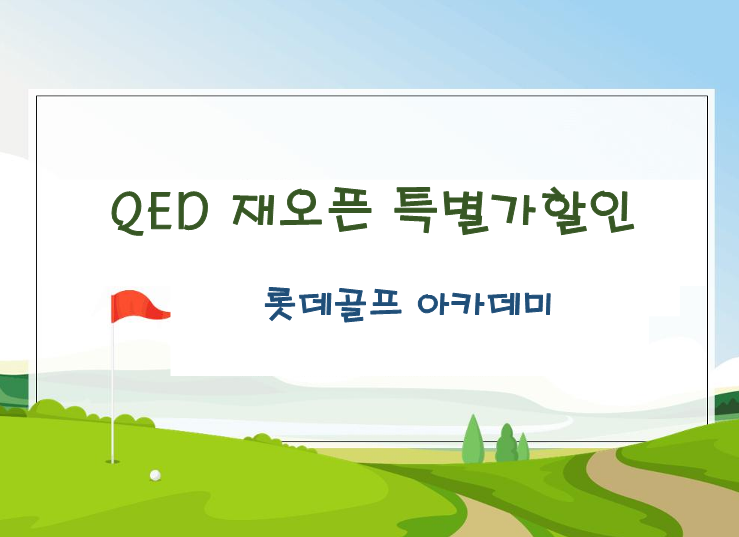 QED 재오픈 특별가할인

롯데골프 아카데미